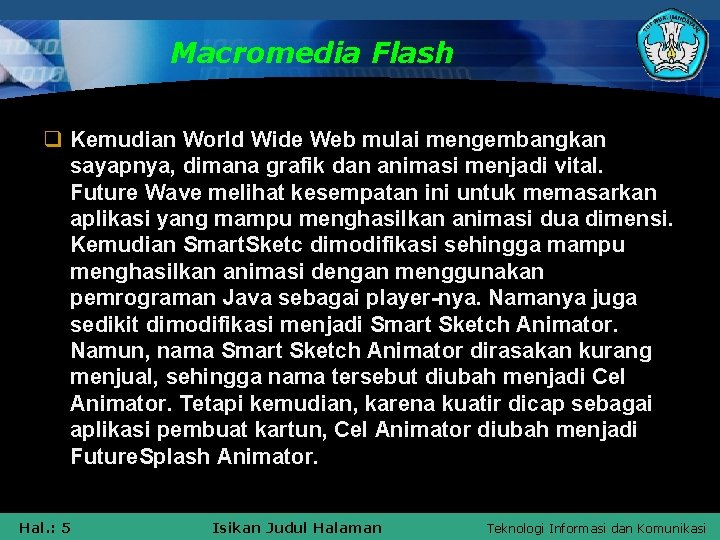 Macromedia Flash

❑ Kemudian World Wide Web mulai mengembangkan sayapnya, dimana grafik dan animasi menjadi vital. Future Wave melihat kesempatan ini untuk memasarkan aplikasi yang mampu menghasilkan animasi dua dimensi. Kemudian SmartSketc dimodifikasi sehingga mampu menghasilkan animasi dengan menggunakan pemrograman Java sebagai player-nya. Namanya juga sedikit dimodifikasi menjadi Smart Sketch Animator. Namun, nama Smart Sketch Animator dirasakan kurang menjual, sehingga nama tersebut diubah menjadi Cel Animator. Tetapi kemudian, karena kuatir dicap sebagai aplikasi pembuat kartun, Cel Animator diubah menjadi FutureSplash Animator.

Hal.: 5 Isikan Judul Halaman Teknologi Informasi dan Komunikasi